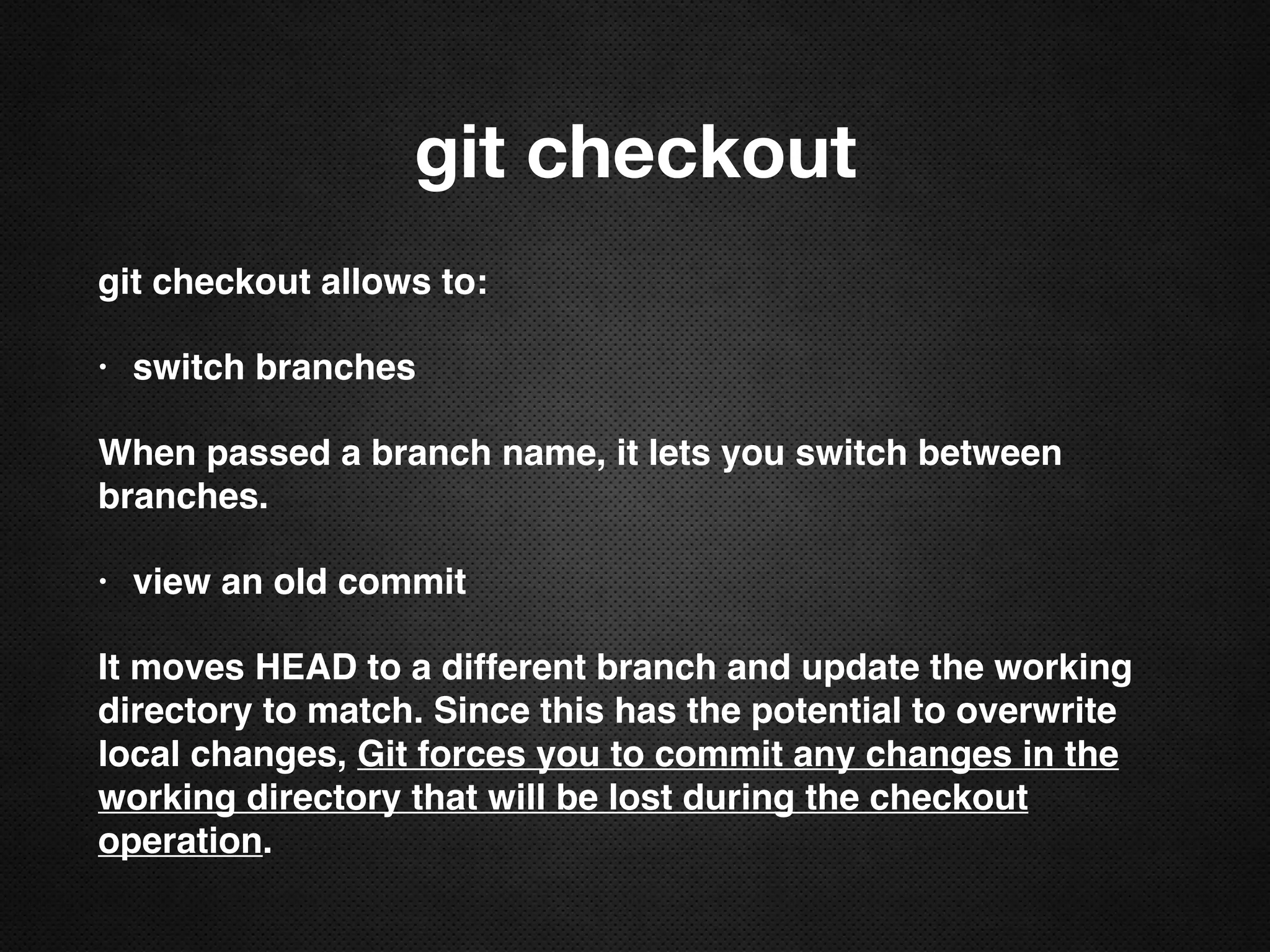 git checkout

git checkout allows to:

· switch branches

When passed a branch name, it lets you switch between branches.

· view an old commit

It moves HEAD to a different branch and update the working directory to match. Since this has the potential to overwrite local changes, Git forces you to commit any changes in the working directory that will be lost during the checkout operation.